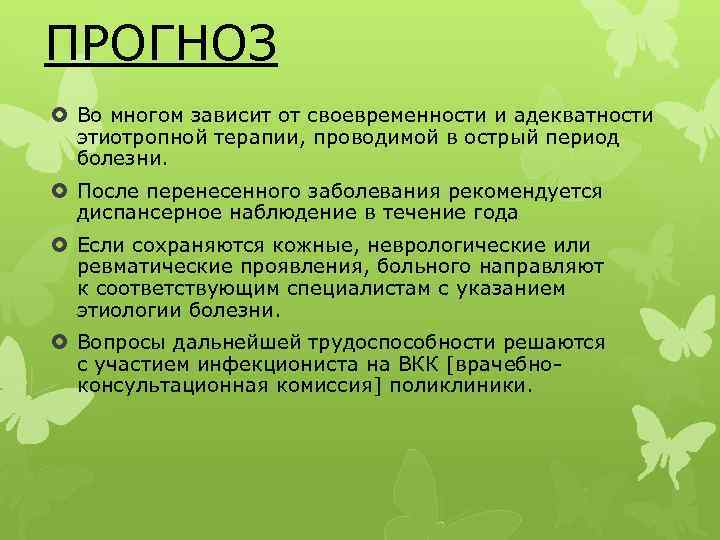 ПРОГНОЗ

Во многом зависит от своевременности и адекватности этиотропной терапии, проводимой в острый период болезни.

После перенесенного заболевания рекомендуется диспансерное наблюдение в течение года

Если сохраняются кожные, неврологические или ревматические проявления, больного направляют к соответствующим специалистам с указанием этиологии болезни.

Вопросы дальнейшей трудоспособности решаются с участием инфекциониста на ВКК [врачебно-консультационная комиссия] поликлиники.